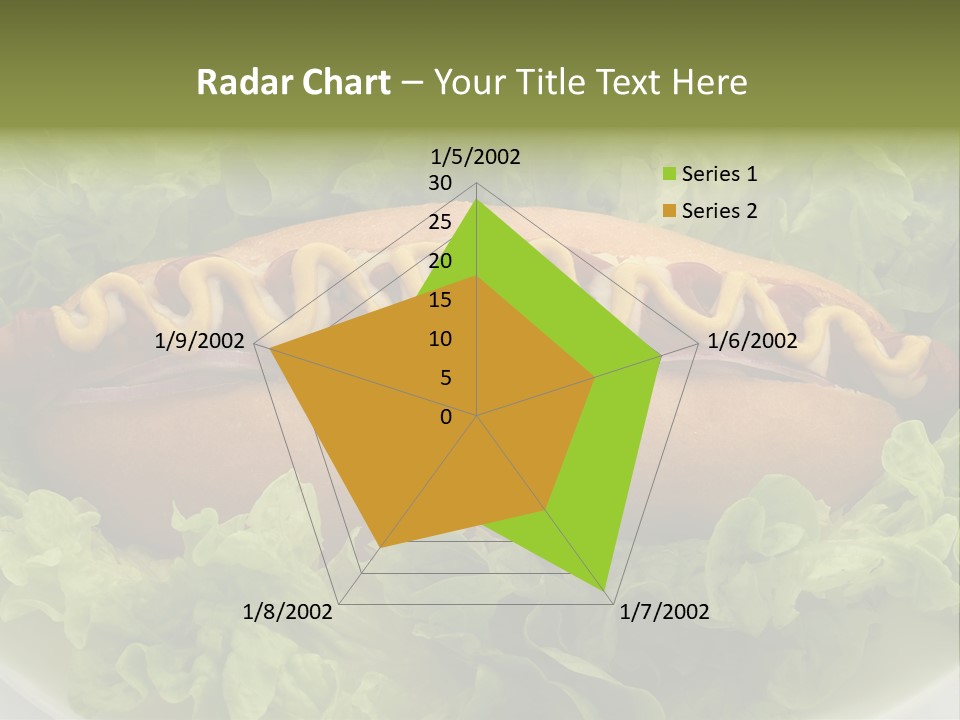 Radar Chart – Your Title Text Here

1/5/2002
30
25
20
15
10
5
0
1/6/2002
1/7/2002
1/8/2002
1/9/2002

Series 1
Series 2